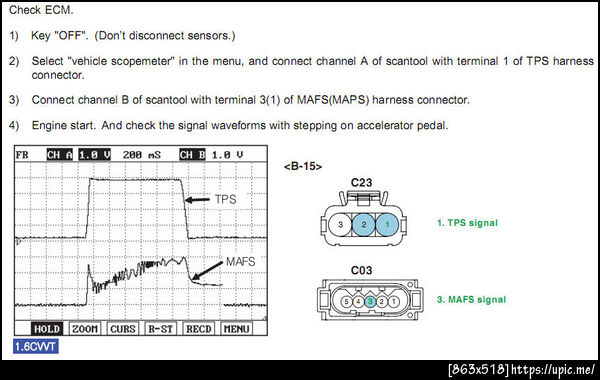 Check ECM.

1) Key "OFF". (Don't disconnect sensors.)

2) Select "vehicle scopemeter" in the menu, and connect channel A of scantool with terminal 1 of TPS harness connector.

3) Connect channel B of scantool with terminal 3(1) of MAFS(MAPS) harness connector.

4) Engine start. And check the signal waveforms with stepping on accelerator pedal.

FR CH A 1.0 V 200 mS CH B 1.0 V

TPS

MAFS

HOLD ZOOM CURS R-ST RECD MENU

1.6CVVT

<B-15>

C23

3 2 1

1. TPS signal

C03

5 4 3 2 1

3. MAFS signal

[863x518] https://upic.me/